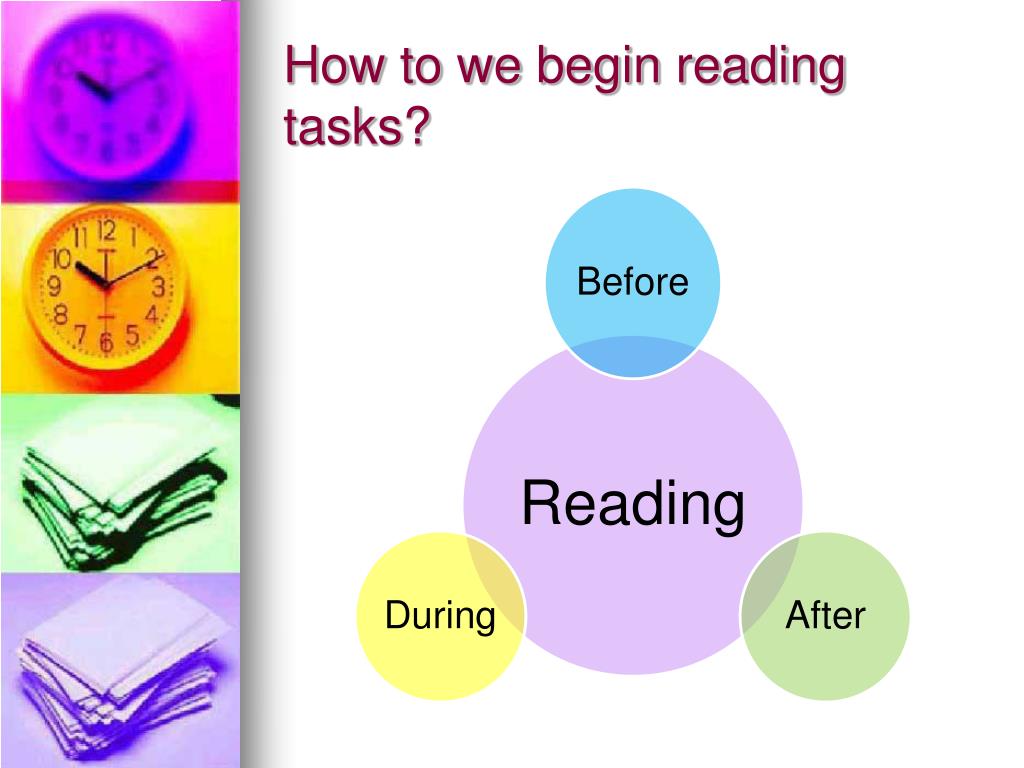 How to we begin reading tasks?

Before

Reading

During

After